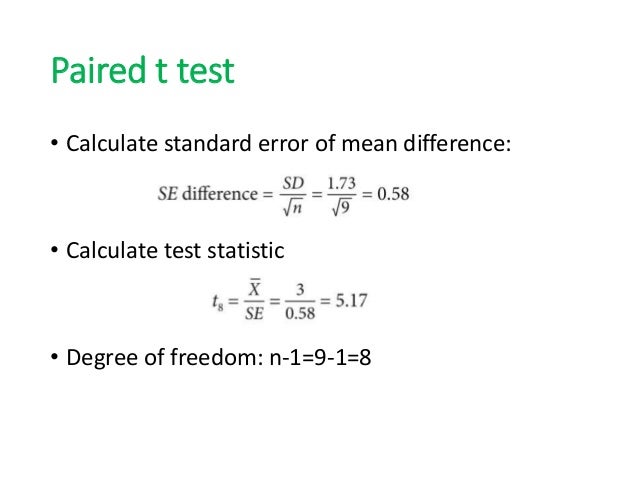 Paired t test

• Calculate standard error of mean difference:

$SE \text{ difference} = \frac{SD}{\sqrt{n}} = \frac{1.73}{\sqrt{9}} = 0.58$

• Calculate test statistic

$t_8 = \frac{\overline{X}}{SE} = \frac{3}{0.58} = 5.17$

• Degree of freedom: n-1=9-1=8